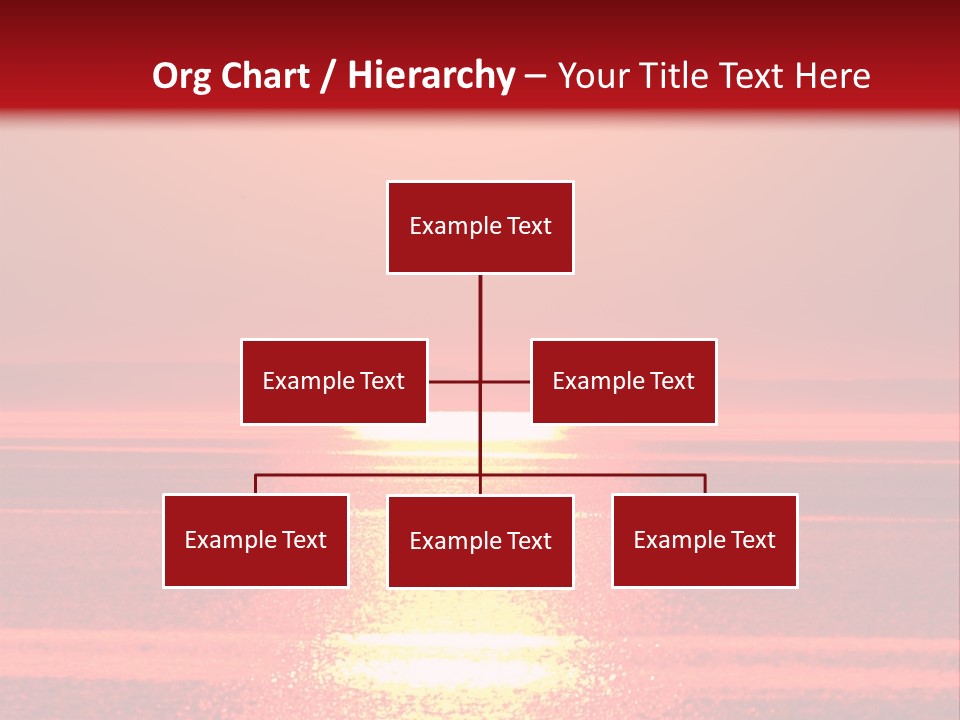 Org Chart / Hierarchy – Your Title Text Here

Example Text

Example Text

Example Text

Example Text

Example Text

Example Text